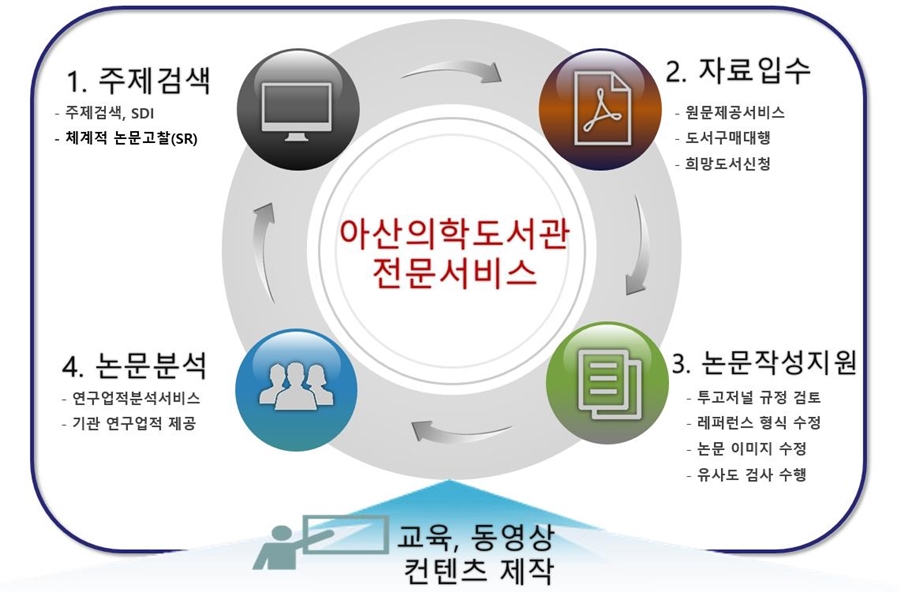 1. 주제검색
- 주제검색, SDI
- 체계적 논문고찰(SR)

2. 자료입수
- 원문제공서비스
- 도서구매대행
- 희망도서신청

아산의학도서관
전문서비스

4. 논문분석
- 연구업적분석서비스
- 기관 연구업적 제공

3. 논문작성지원
- 투고저널 규정 검토
- 레퍼런스 형식 수정
- 논문 이미지 수정
- 유사도 검사 수행

교육, 동영상
컨텐츠 제작